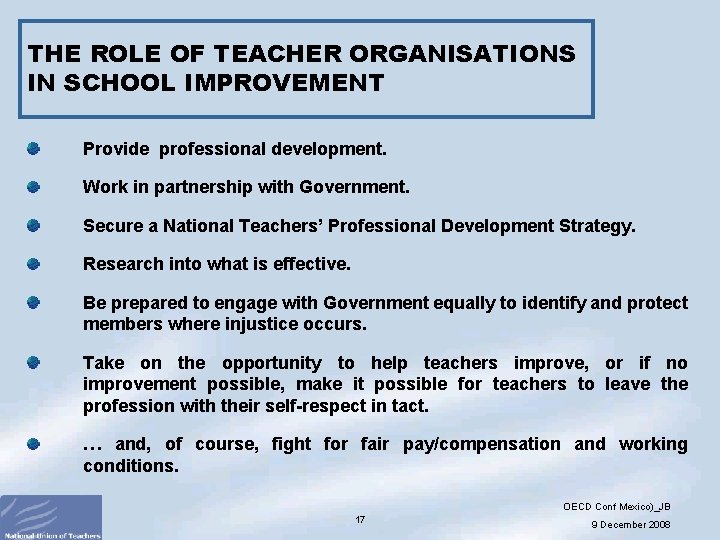 THE ROLE OF TEACHER ORGANISATIONS IN SCHOOL IMPROVEMENT

Provide professional development.

Work in partnership with Government.

Secure a National Teachers' Professional Development Strategy.

Research into what is effective.

Be prepared to engage with Government equally to identify and protect members where injustice occurs.

Take on the opportunity to help teachers improve, or if no improvement possible, make it possible for teachers to leave the profession with their self-respect in tact.

… and, of course, fight for fair pay/compensation and working conditions.

National Union of Teachers

17

OECD Conf Mexico)_JB

9 December 2008